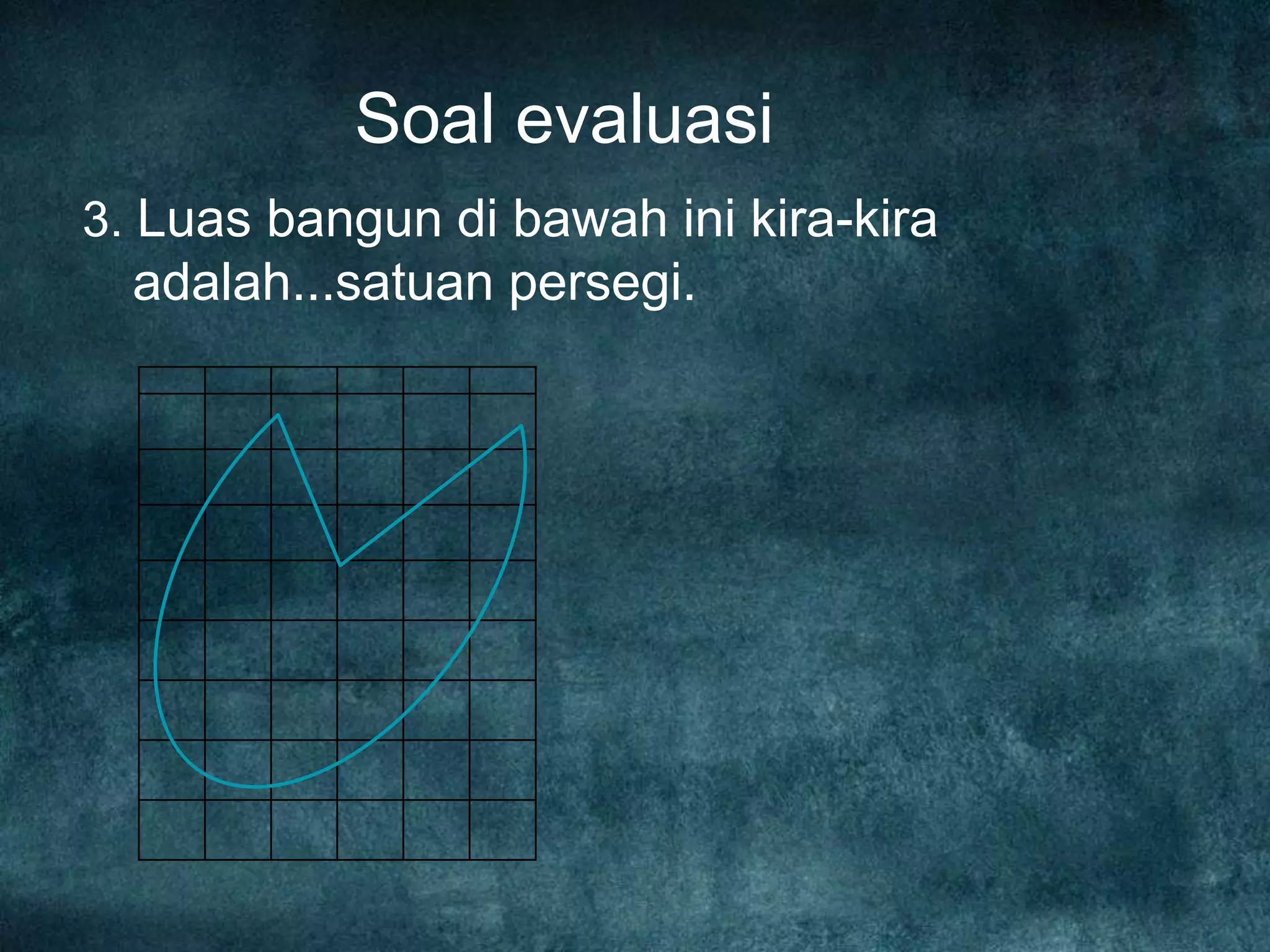 Soal evaluasi

3. Luas bangun di bawah ini kira-kira adalah...satuan persegi.